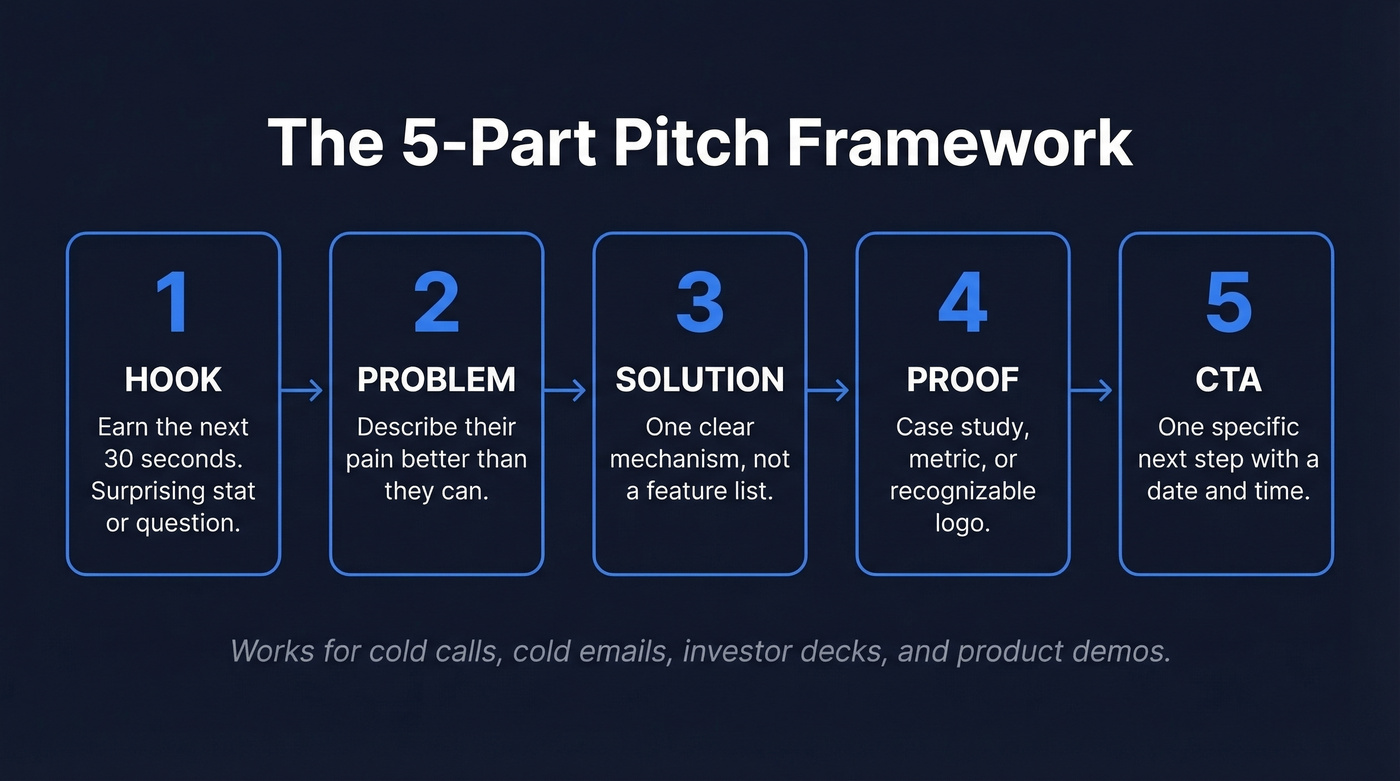 The 5-Part Pitch Framework

1
HOOK
Earn the next 30 seconds. Surprising stat or question.

2
PROBLEM
Describe their pain better than they can.

3
SOLUTION
One clear mechanism, not a feature list.

4
PROOF
Case study, metric, or recognizable logo.

5
CTA
One specific next step with a date and time.

Works for cold calls, cold emails, investor decks, and product demos.